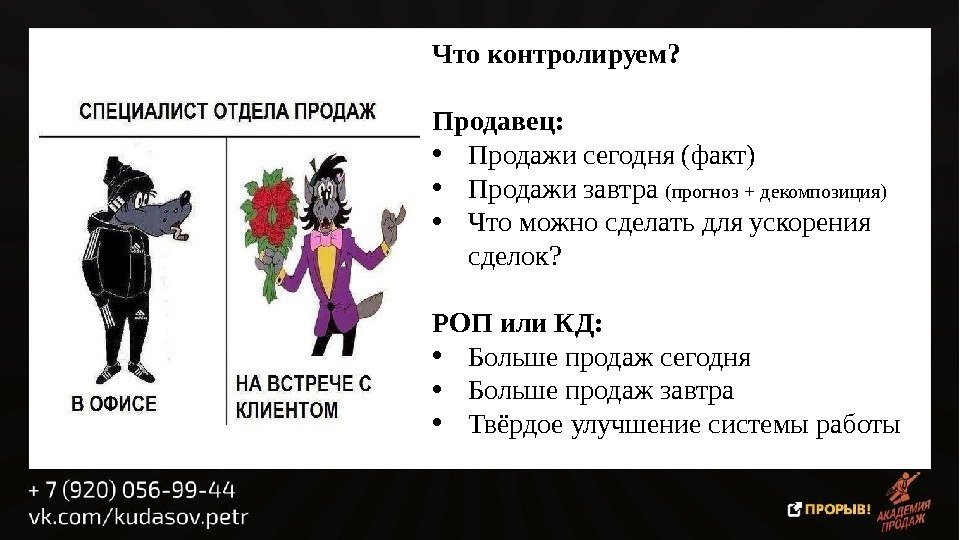 СПЕЦИАЛИСТ ОТДЕЛА ПРОДАЖ

В ОФИСЕ

НА ВСТРЕЧЕ С КЛИЕНТОМ

Что контролируем?

Продавец:
• Продажи сегодня (факт)
• Продажи завтра (прогноз + декомпозиция)
• Что можно сделать для ускорения сделок?

РОП или КД:
• Больше продаж сегодня
• Больше продаж завтра
• Твёрдое улучшение системы работы

+ 7 (920) 056-99-44
vk.com/kudasov.petr

ПРОРЫВ!

АКАДЕМИЯ ПРОДАЖ